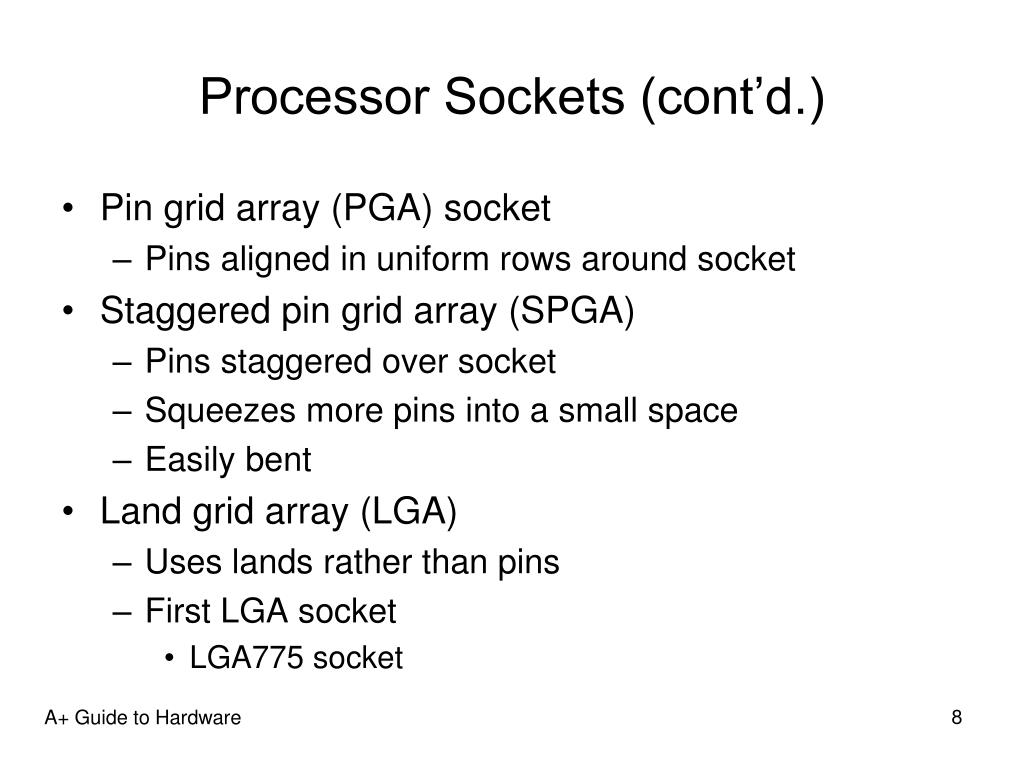 Processor Sockets (cont’d.)

• Pin grid array (PGA) socket
– Pins aligned in uniform rows around socket
• Staggered pin grid array (SPGA)
– Pins staggered over socket
– Squeezes more pins into a small space
– Easily bent
• Land grid array (LGA)
– Uses lands rather than pins
– First LGA socket
• LGA775 socket

A+ Guide to Hardware

8